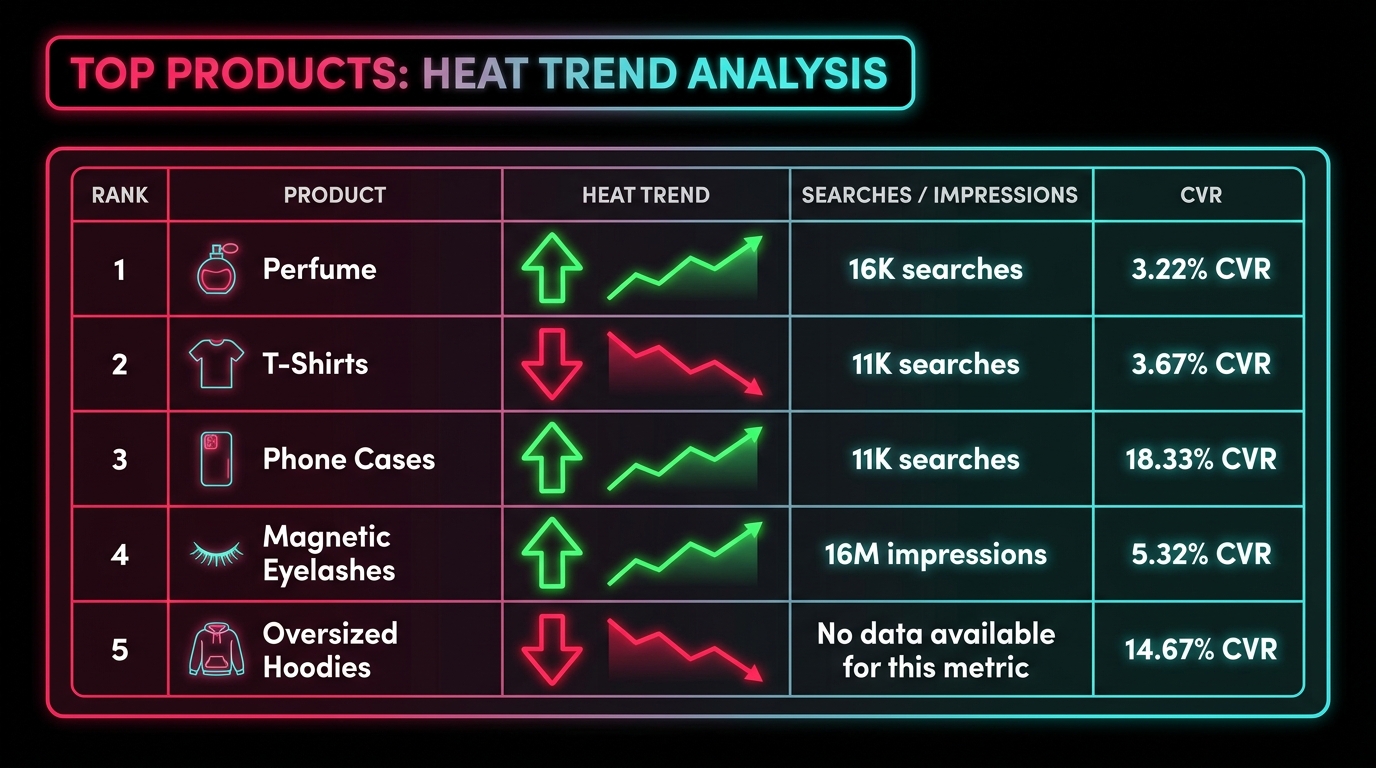 TOP PRODUCTS: HEAT TREND ANALYSIS

| RANK | PRODUCT | HEAT TREND | SEARCHES / IMPRESSIONS | CVR |
|---|---|---|---|---|
| 1 | Perfume | | 16K searches | 3.22% CVR |
| 2 | T-Shirts | | 11K searches | 3.67% CVR |
| 3 | Phone Cases | | 11K searches | 18.33% CVR |
| 4 | Magnetic Eyelashes | | 16M impressions | 5.32% CVR |
| 5 | Oversized Hoodies | | No data available for this metric | 14.67% CVR |